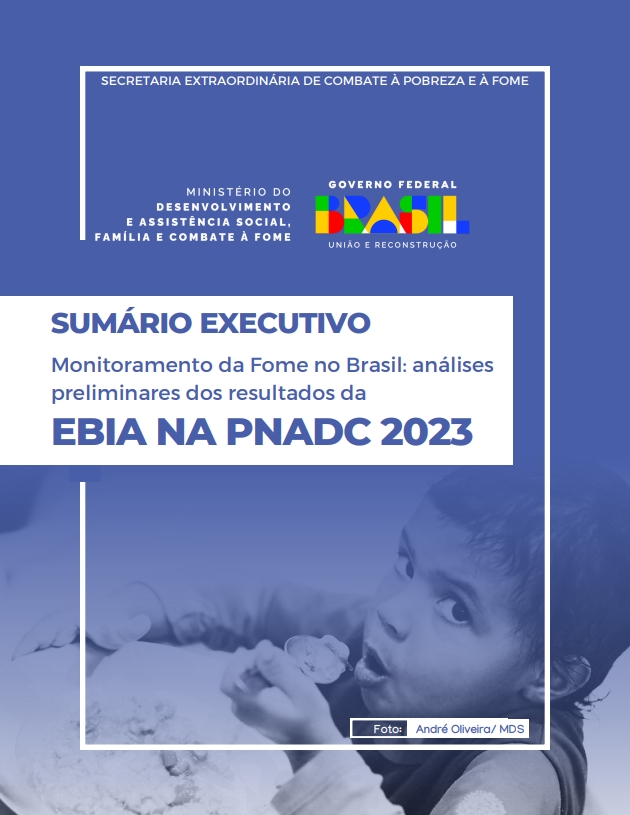 SECRETARIA EXTRAORDINÁRIA DE COMBATE À POBREZA E À FOME

MINISTÉRIO DO
DESENVOLVIMENTO
E ASSISTÊNCIA SOCIAL,
FAMÍLIA E COMBATE À FOME

GOVERNO FEDERAL
BRASIL
UNIÃO E RECONSTRUÇÃO

SUMÁRIO EXECUTIVO

Monitoramento da Fome no Brasil: análises preliminares dos resultados da

EBIA NA PNADC 2023

Foto: André Oliveira/ MDS